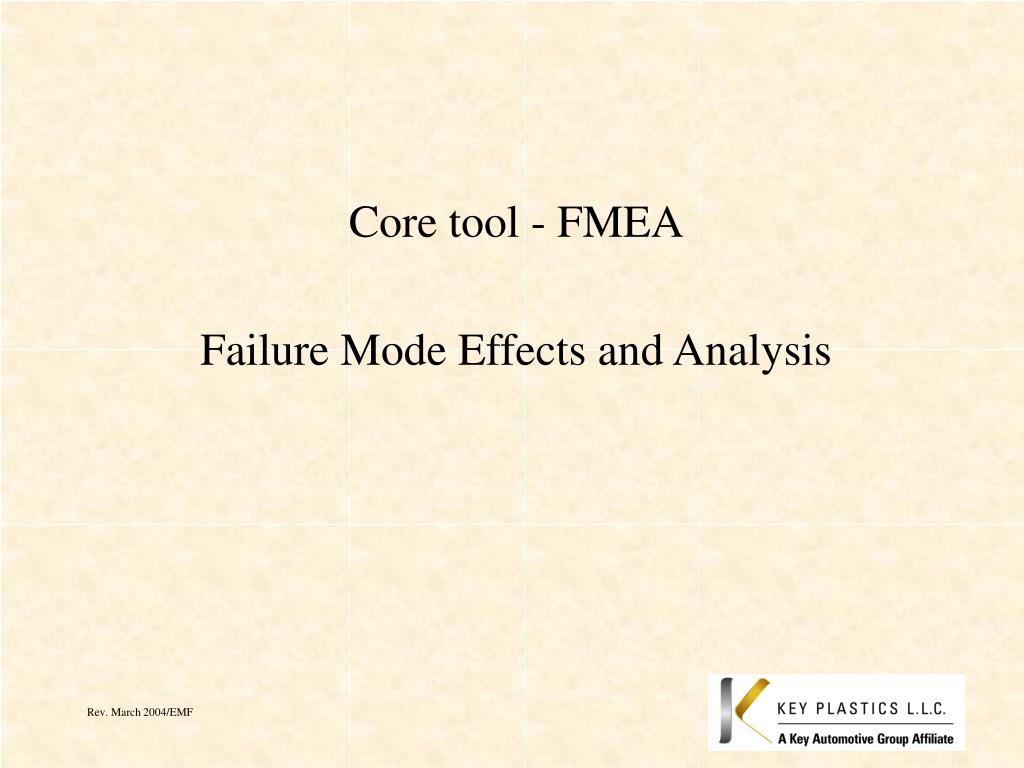 Core tool - FMEA

Failure Mode Effects and Analysis

Rev. March 2004/EMF

KEY PLASTICS L.L.C.
A Key Automotive Group Affiliate